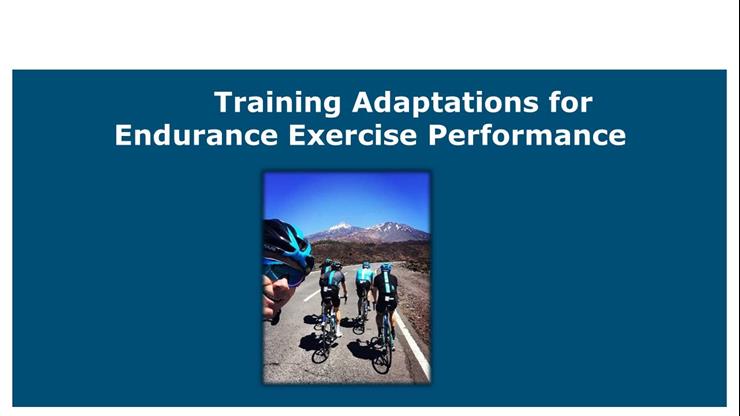 Training Adaptations for Endurance Exercise Performance